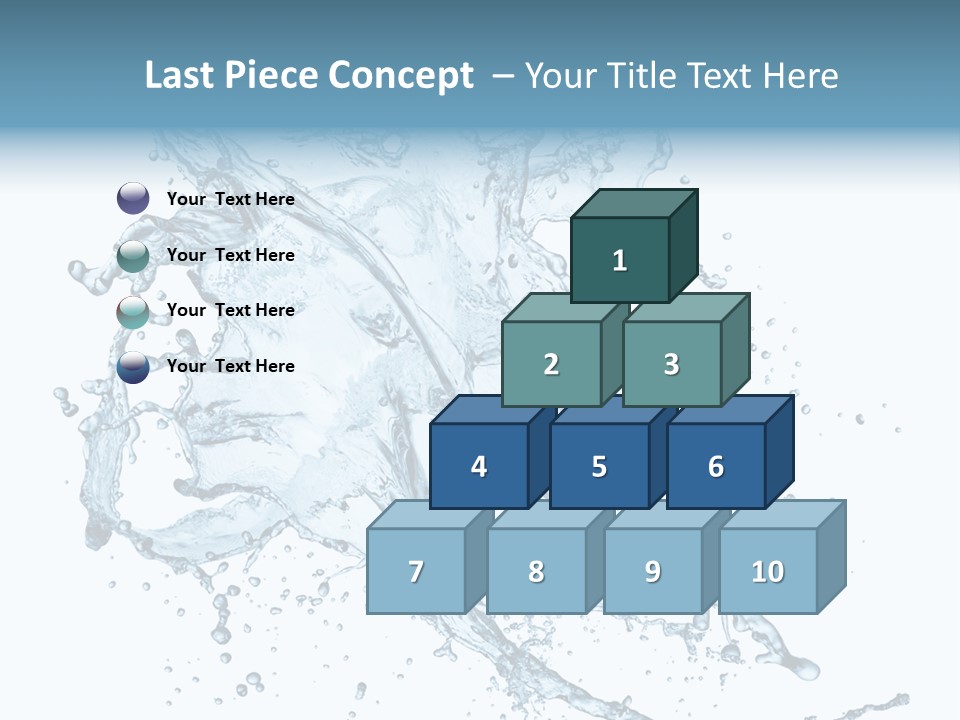 Last Piece Concept – Your Title Text Here

Your Text Here

Your Text Here

Your Text Here

Your Text Here

1

2

3

4

5

6

7

8

9

10